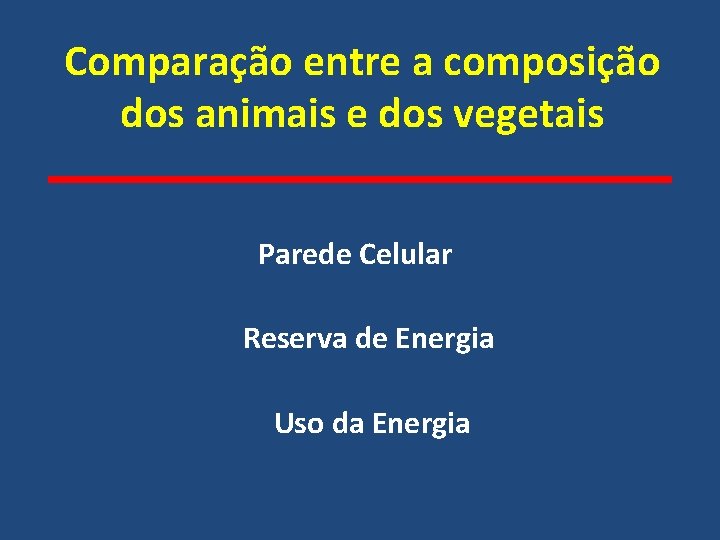 Comparação entre a composição dos animais e dos vegetais

Parede Celular

Reserva de Energia

Uso da Energia